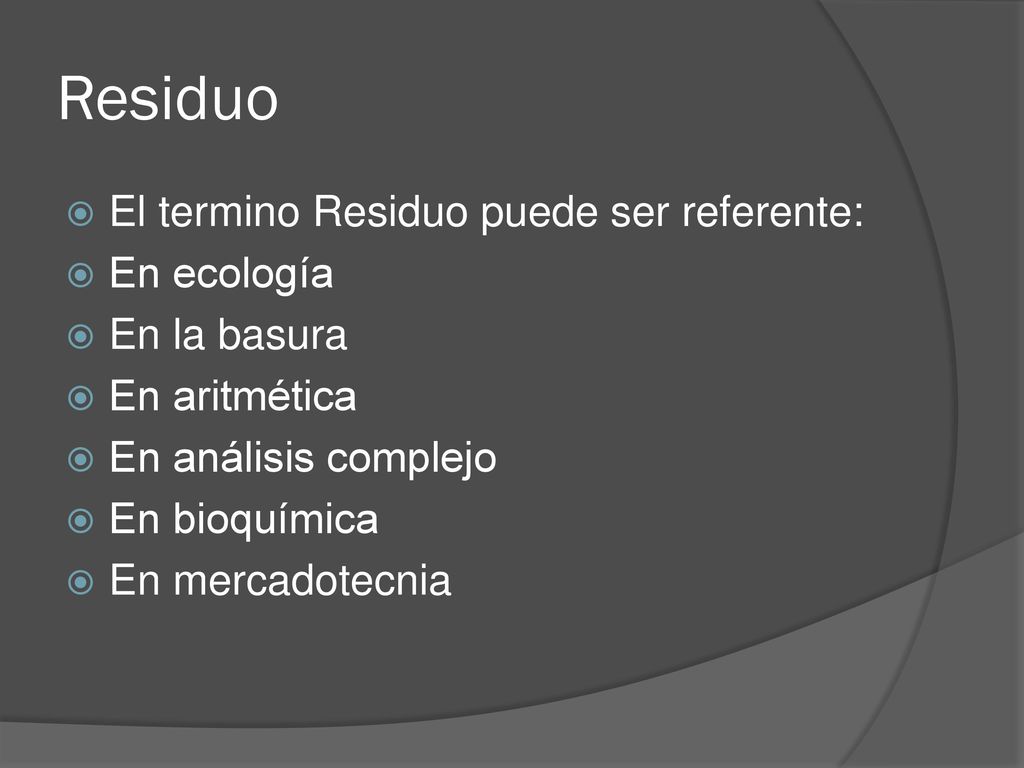 Residuo

El termino Residuo puede ser referente:
En ecología
En la basura
En aritmética
En análisis complejo
En bioquímica
En mercadotecnia